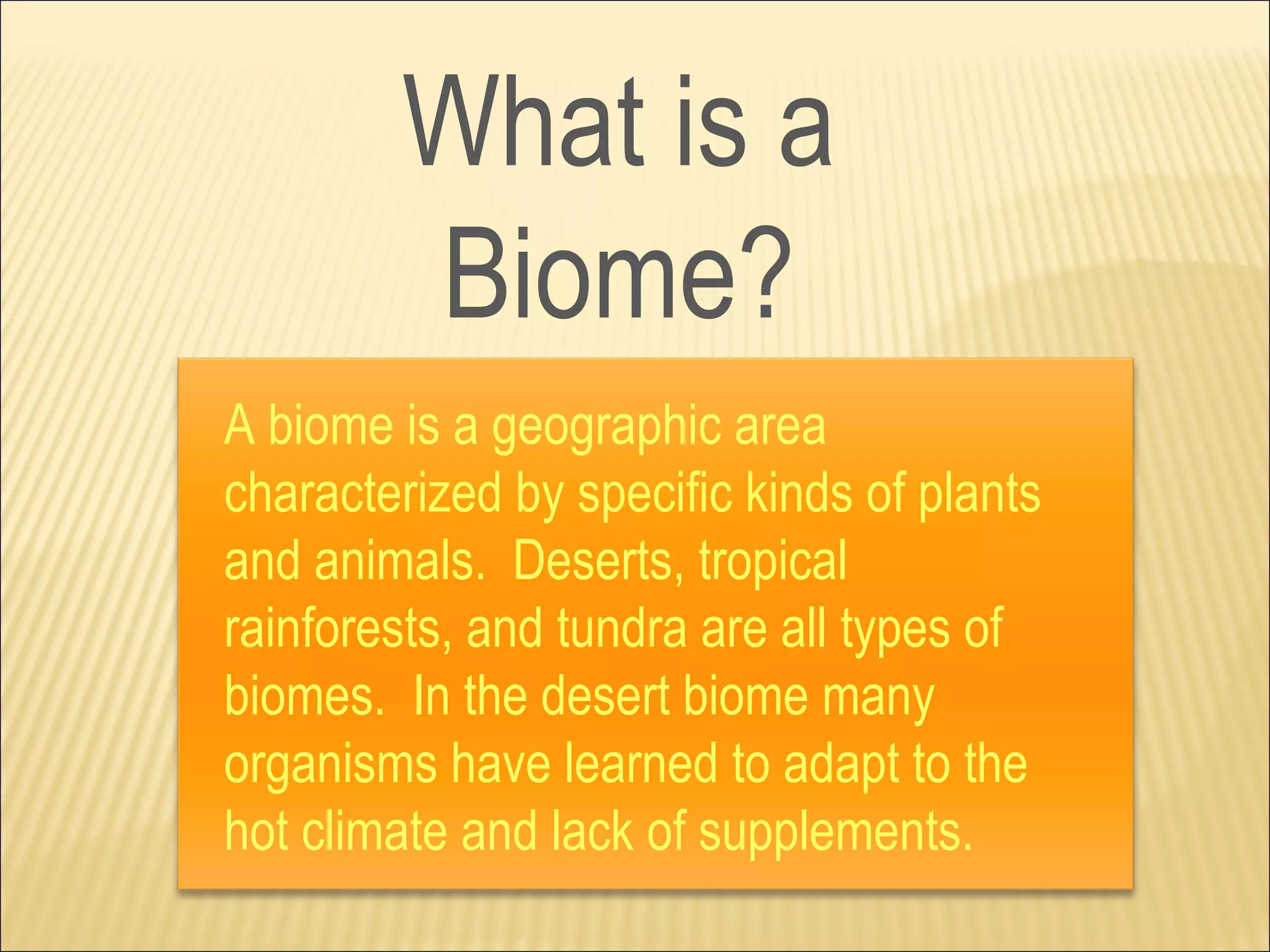 What is a Biome?

A biome is a geographic area characterized by specific kinds of plants and animals.  Deserts, tropical rainforests, and tundra are all types of biomes.  In the desert biome many organisms have learned to adapt to the hot climate and lack of supplements.